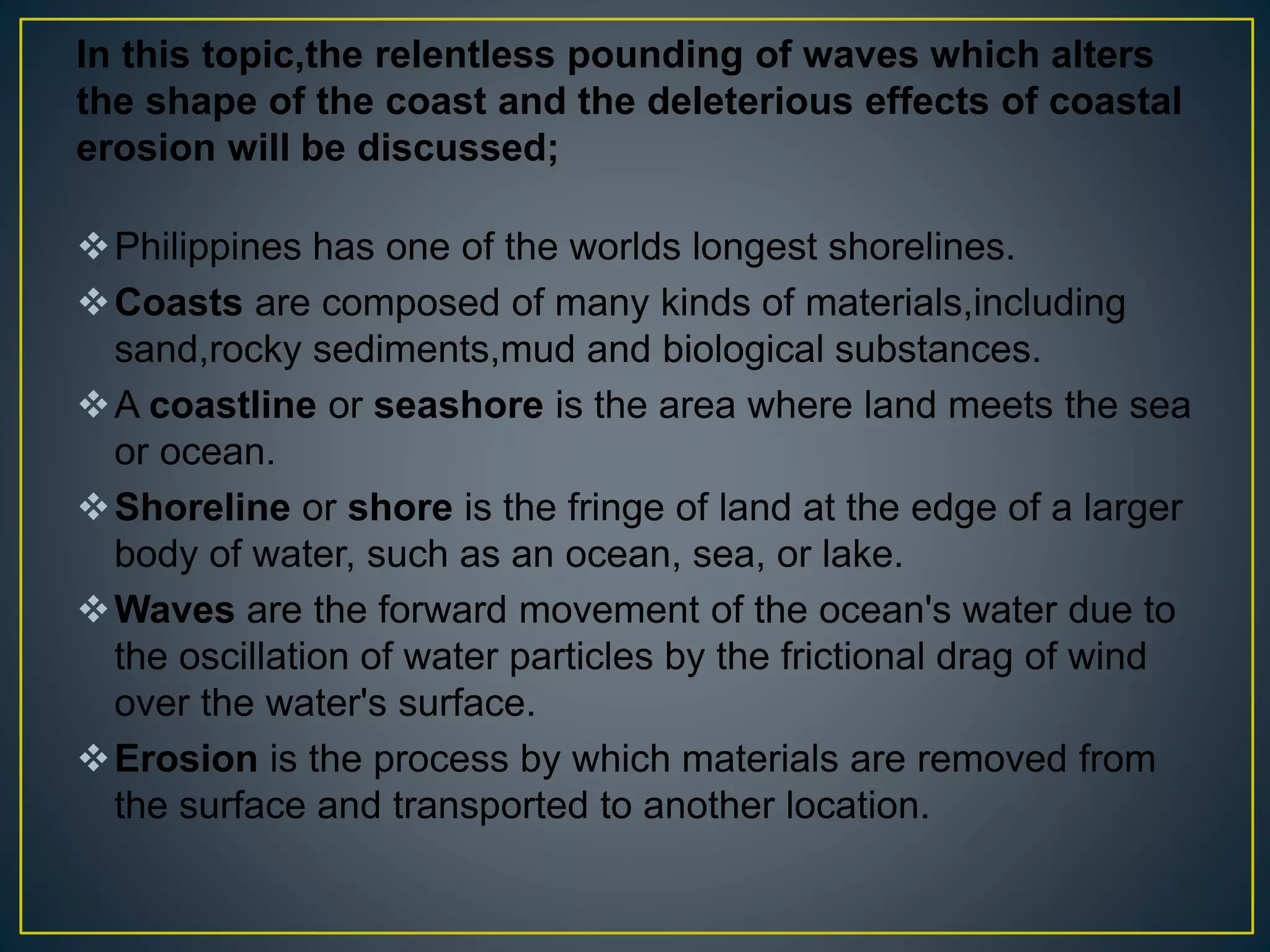 In this topic,the relentless pounding of waves which alters the shape of the coast and the deleterious effects of coastal erosion will be discussed;

❖ Philippines has one of the worlds longest shorelines.
❖ Coasts are composed of many kinds of materials,including sand,rocky sediments,mud and biological substances.
❖ A coastline or seashore is the area where land meets the sea or ocean.
❖ Shoreline or shore is the fringe of land at the edge of a larger body of water, such as an ocean, sea, or lake.
❖ Waves are the forward movement of the ocean's water due to the oscillation of water particles by the frictional drag of wind over the water's surface.
❖ Erosion is the process by which materials are removed from the surface and transported to another location.